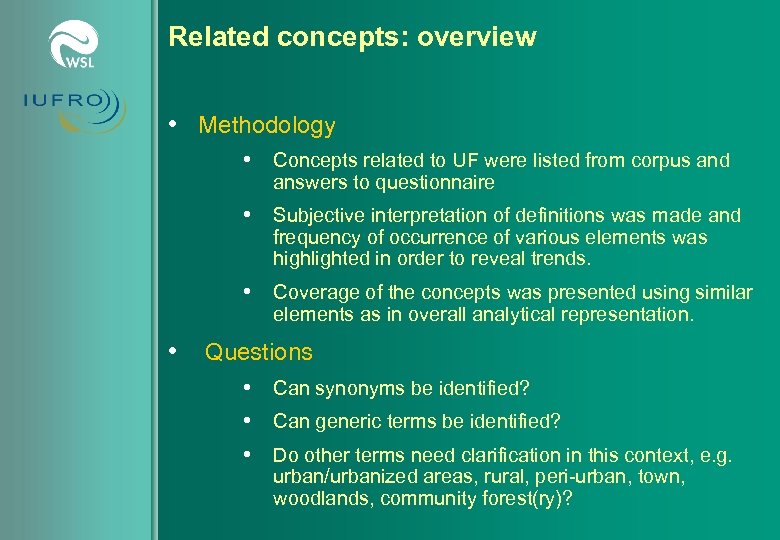 WSL

IUFRO

Related concepts: overview

• Methodology

• Concepts related to UF were listed from corpus and answers to questionnaire

• Subjective interpretation of definitions was made and frequency of occurrence of various elements was highlighted in order to reveal trends.

• Coverage of the concepts was presented using similar elements as in overall analytical representation.

• Questions

• Can synonyms be identified?

• Can generic terms be identified?

• Do other terms need clarification in this context, e.g. urban/urbanized areas, rural, peri-urban, town, woodlands, community forest(ry)?